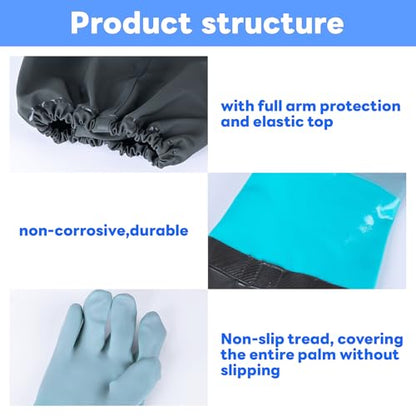 Product structure

with full arm protection and elastic top

non-corrosive,durable

Non-slip tread, covering the entire palm without slipping